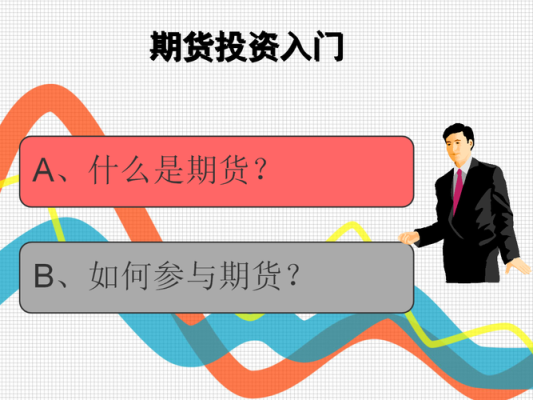 期货投资入门

A、什么是期货？

B、如何参与期货？